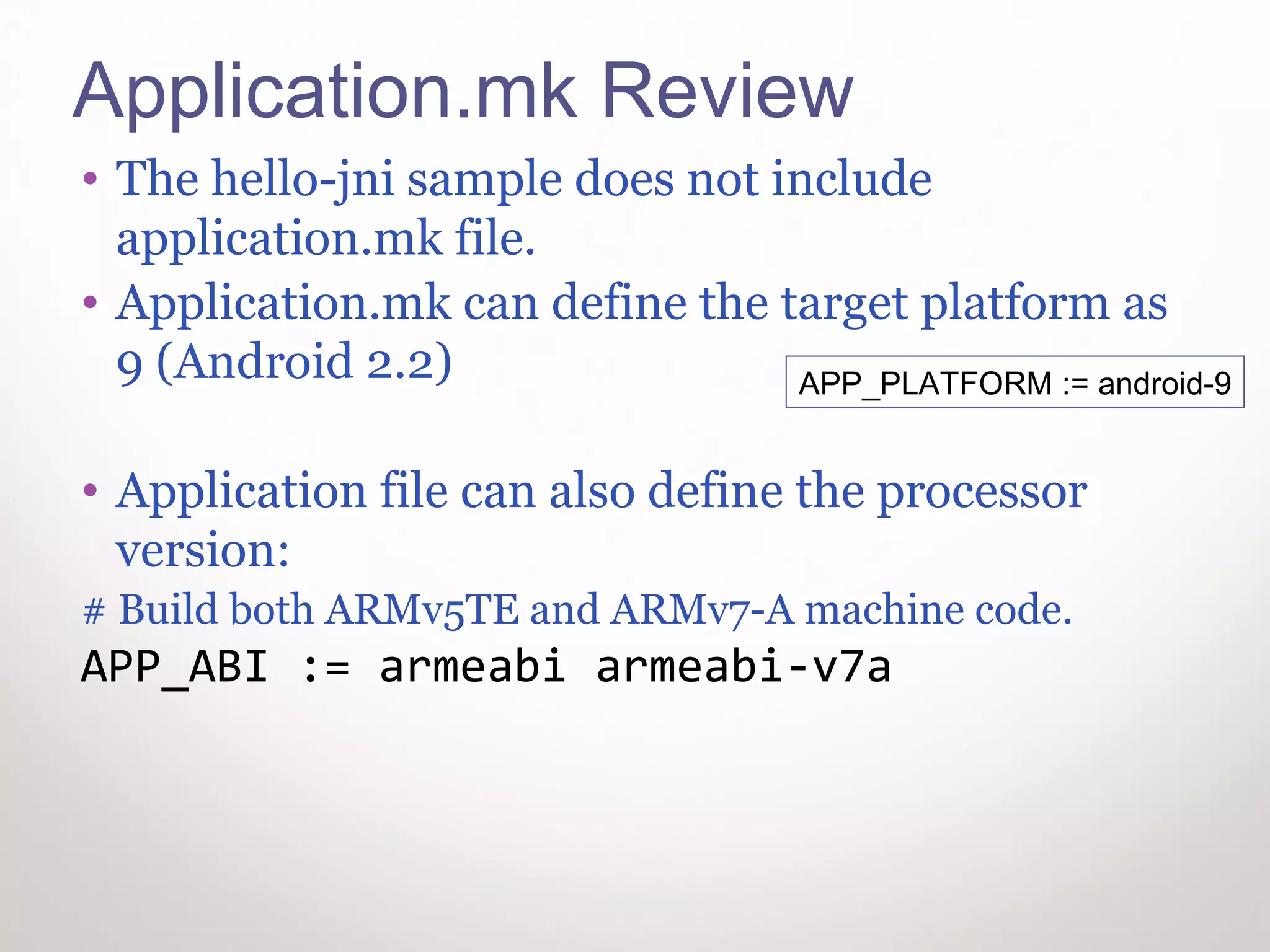 Application.mk Review

• The hello-jni sample does not include application.mk file.

• Application.mk can define the target platform as 9 (Android 2.2)

APP_PLATFORM := android-9

• Application file can also define the processor version:

# Build both ARMv5TE and ARMv7-A machine code.
APP_ABI := armeabi armeabi-v7a